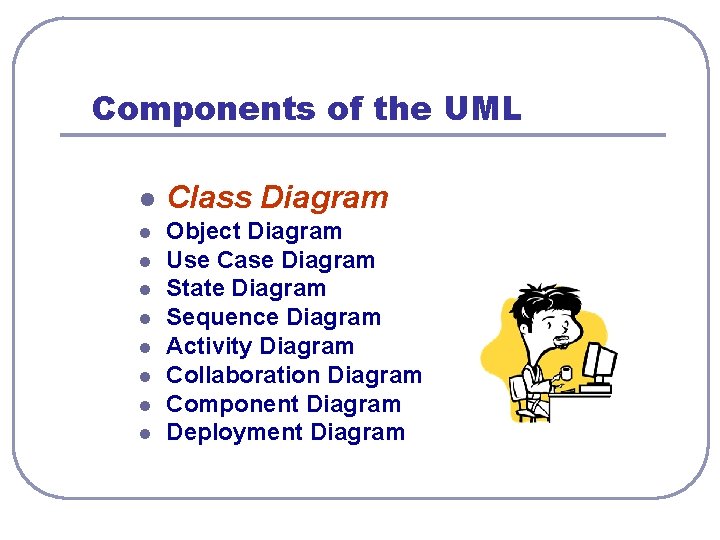 Components of the UML

- Class Diagram
- Object Diagram
- Use Case Diagram
- State Diagram
- Sequence Diagram
- Activity Diagram
- Collaboration Diagram
- Component Diagram
- Deployment Diagram